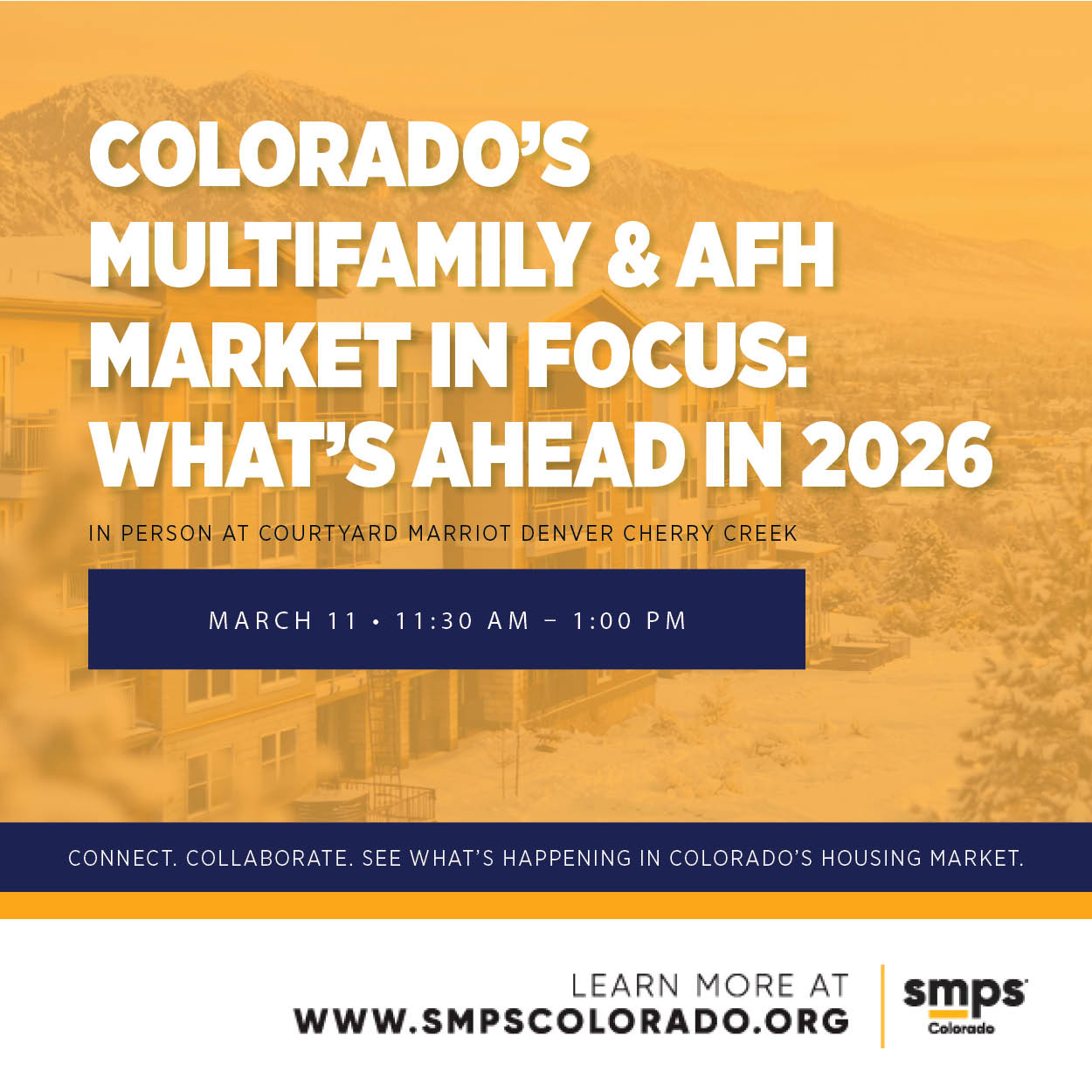 COLORADO'S MULTIFAMILY & AFH MARKET IN FOCUS: WHAT'S AHEAD IN 2026

IN PERSON AT COURTYARD MARRIOT DENVER CHERRY CREEK

MARCH 11 • 11:30 AM – 1:00 PM

CONNECT. COLLABORATE. SEE WHAT'S HAPPENING IN COLORADO'S HOUSING MARKET.

LEARN MORE AT
WWW.SMPSCOLORADO.ORG

smps
Colorado